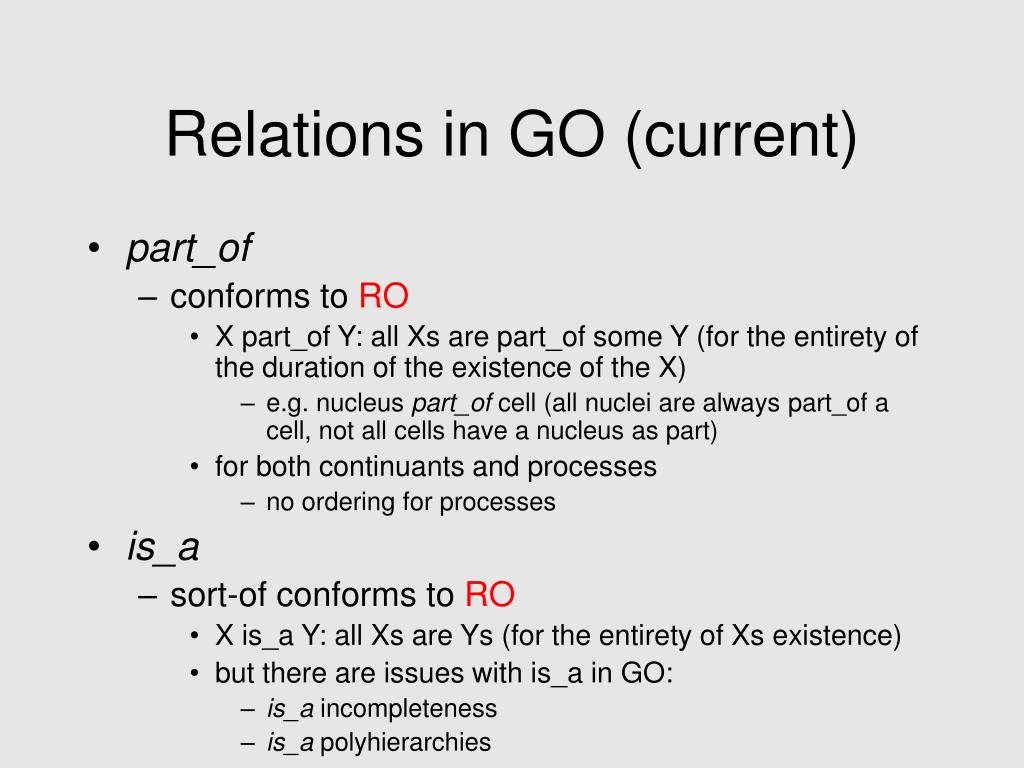 Relations in GO (current)

• part_of
– conforms to RO
• X part_of Y: all Xs are part_of some Y (for the entirety of the duration of the existence of the X)
– e.g. nucleus part_of cell (all nuclei are always part_of a cell, not all cells have a nucleus as part)
• for both continuants and processes
– no ordering for processes

• is_a
– sort-of conforms to RO
• X is_a Y: all Xs are Ys (for the entirety of Xs existence)
• but there are issues with is_a in GO:
– is_a incompleteness
– is_a polyhierarchies